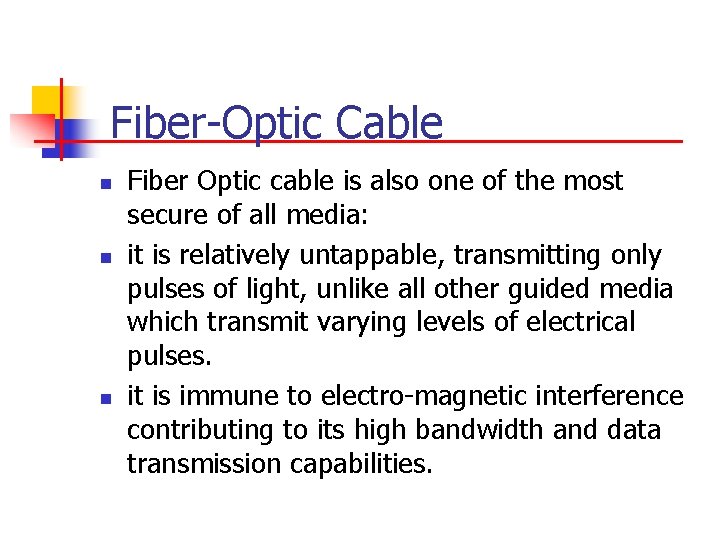 Fiber-Optic Cable

- Fiber Optic cable is also one of the most secure of all media:
- it is relatively untappable, transmitting only pulses of light, unlike all other guided media which transmit varying levels of electrical pulses.
- it is immune to electro-magnetic interference contributing to its high bandwidth and data transmission capabilities.